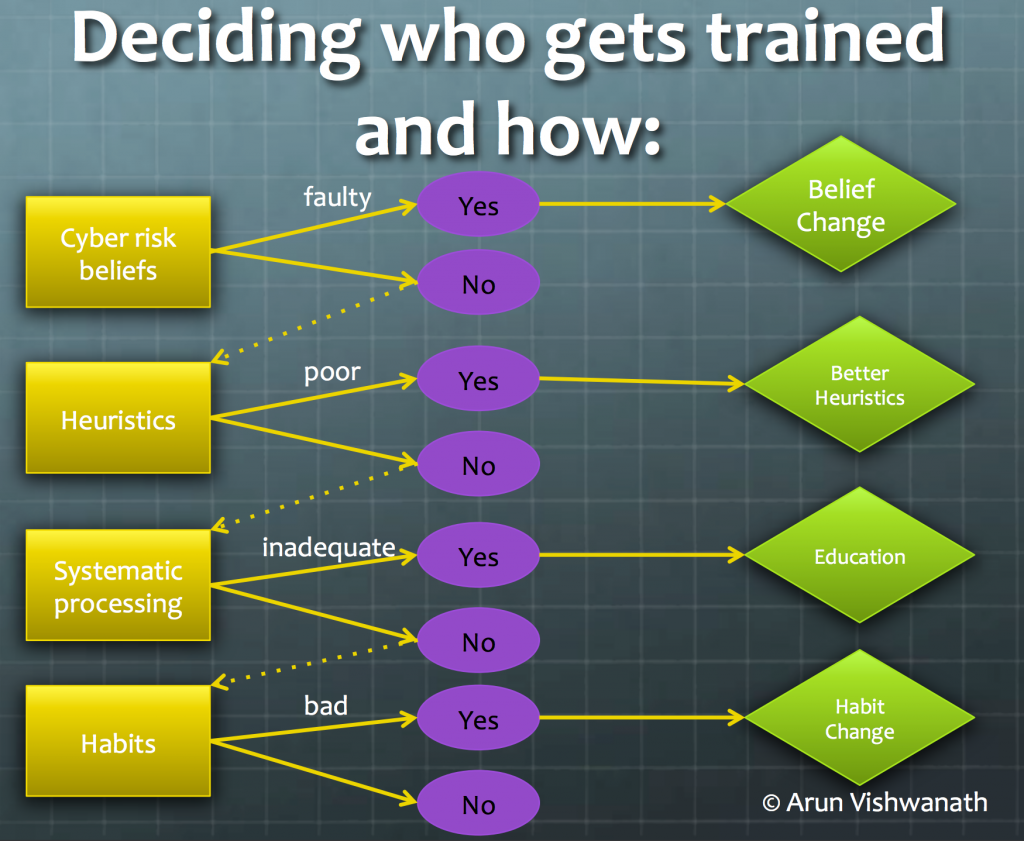 Deciding who gets trained and how:

Cyber risk beliefs

faulty

Yes

Belief Change

No

Heuristics

poor

Yes

Better Heuristics

No

Systematic processing

inadequate

Yes

Education

No

Habits

bad

Yes

Habit Change

No

© Arun Vishwanath